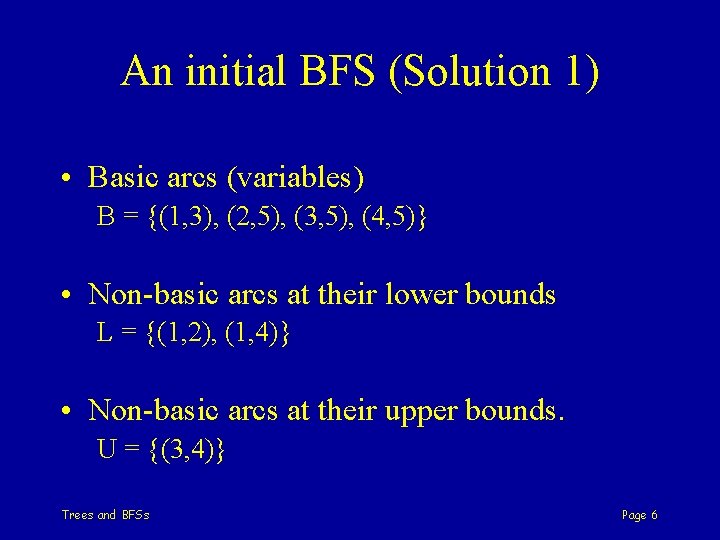 An initial BFS (Solution 1)

• Basic arcs (variables)
B = {(1,3), (2,5), (3,5), (4,5)}

• Non-basic arcs at their lower bounds
L = {(1,2), (1,4)}

• Non-basic arcs at their upper bounds.
U = {(3,4)}

Trees and BFSs

Page 6